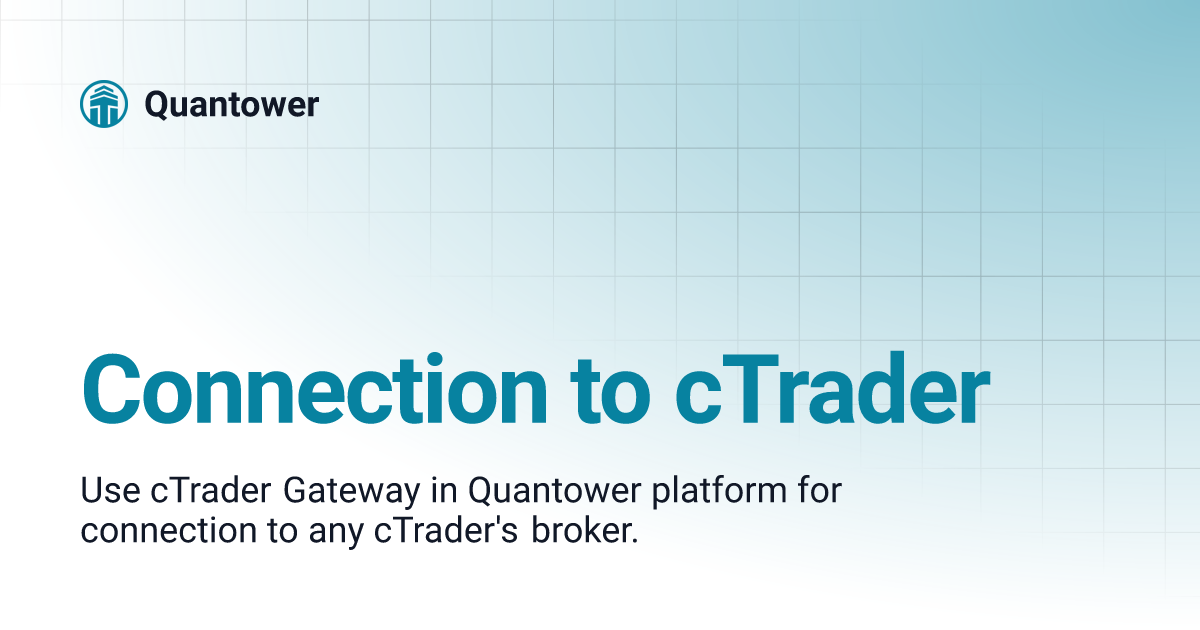 Quantower

Connection to cTrader

Use cTrader Gateway in Quantower platform for connection to any cTrader's broker.